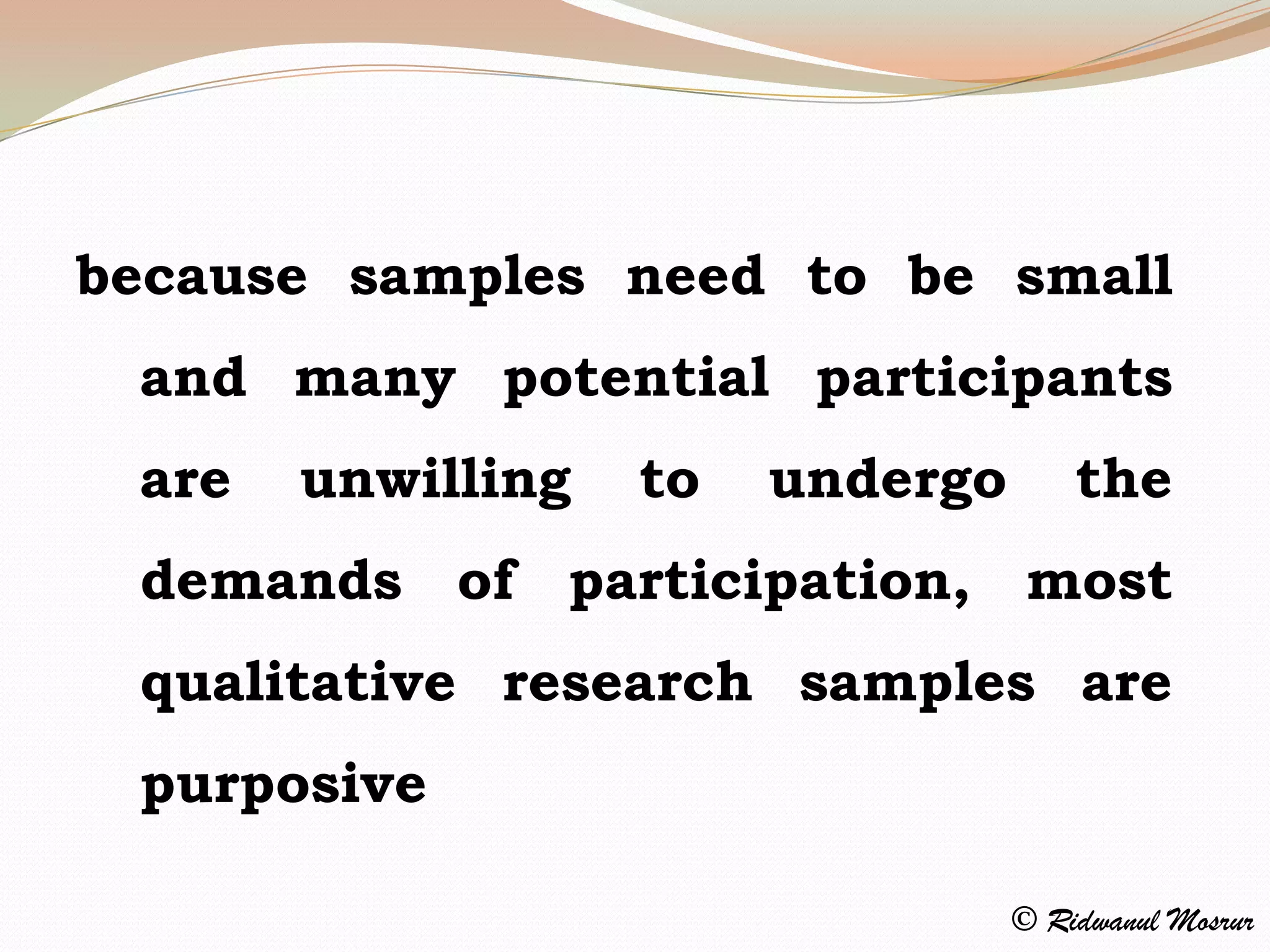 because samples need to be small and many potential participants are unwilling to undergo the demands of participation, most qualitative research samples are purposive

© Ridwanul Mosrur